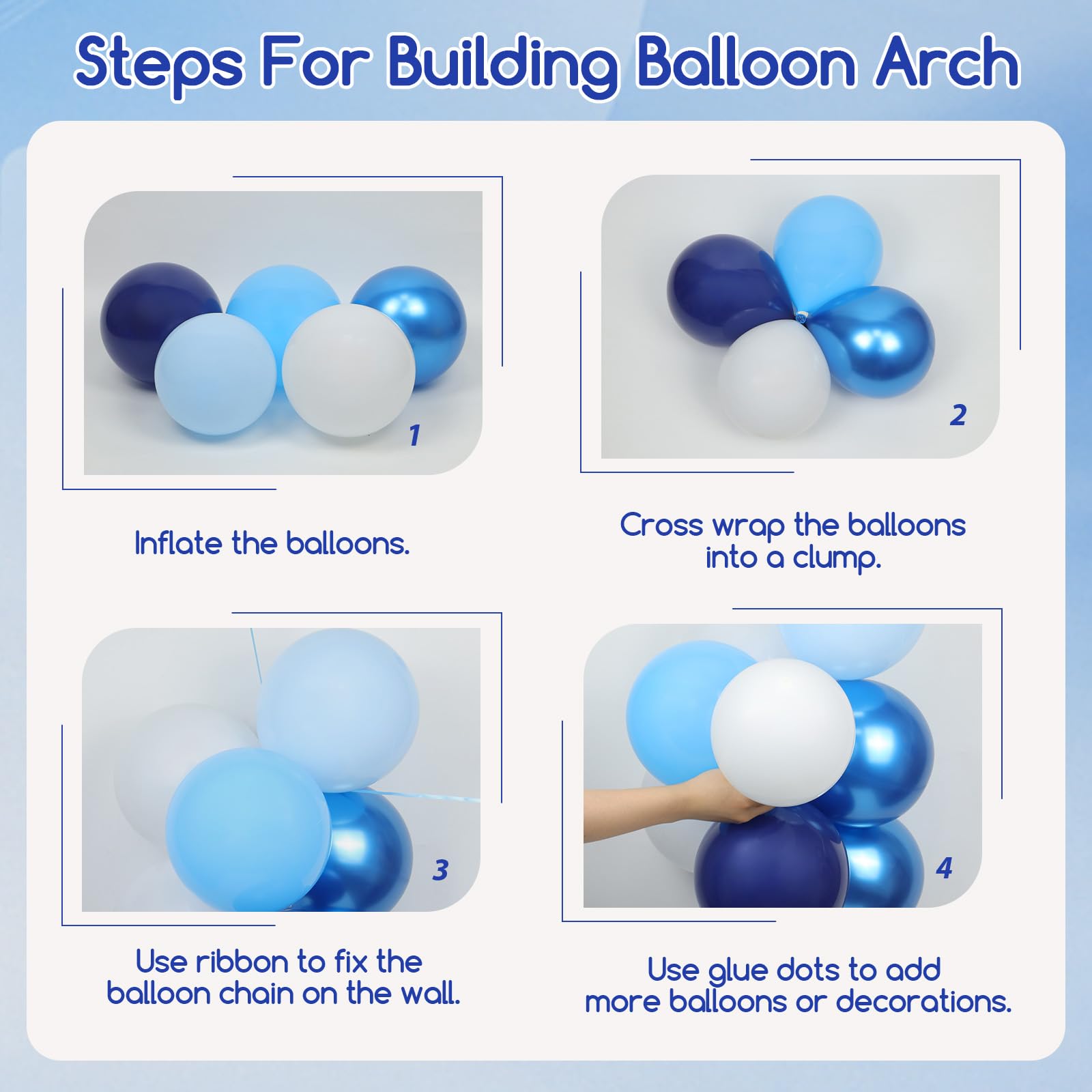 Steps For Building Balloon Arch

1

Inflate the balloons.

2

Cross wrap the balloons into a clump.

3

Use ribbon to fix the balloon chain on the wall.

4

Use glue dots to add more balloons or decorations.